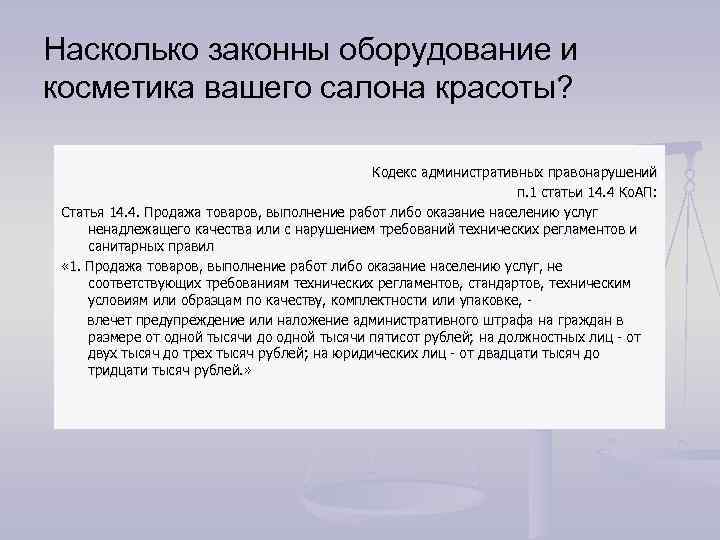 Насколько законны оборудование и косметика вашего салона красоты?

Кодекс административных правонарушений
п.1 статьи 14.4 КоАП:

Статья 14.4. Продажа товаров, выполнение работ либо оказание населению услуг ненадлежащего качества или с нарушением требований технических регламентов и санитарных правил

«1. Продажа товаров, выполнение работ либо оказание населению услуг, не соответствующих требованиям технических регламентов, стандартов, техническим условиям или образцам по качеству, комплектности или упаковке, -

влечет предупреждение или наложение административного штрафа на граждан в размере от одной тысячи до одной тысячи пятисот рублей; на должностных лиц - от двух тысяч до трех тысяч рублей; на юридических лиц - от двадцати тысяч до тридцати тысяч рублей.»